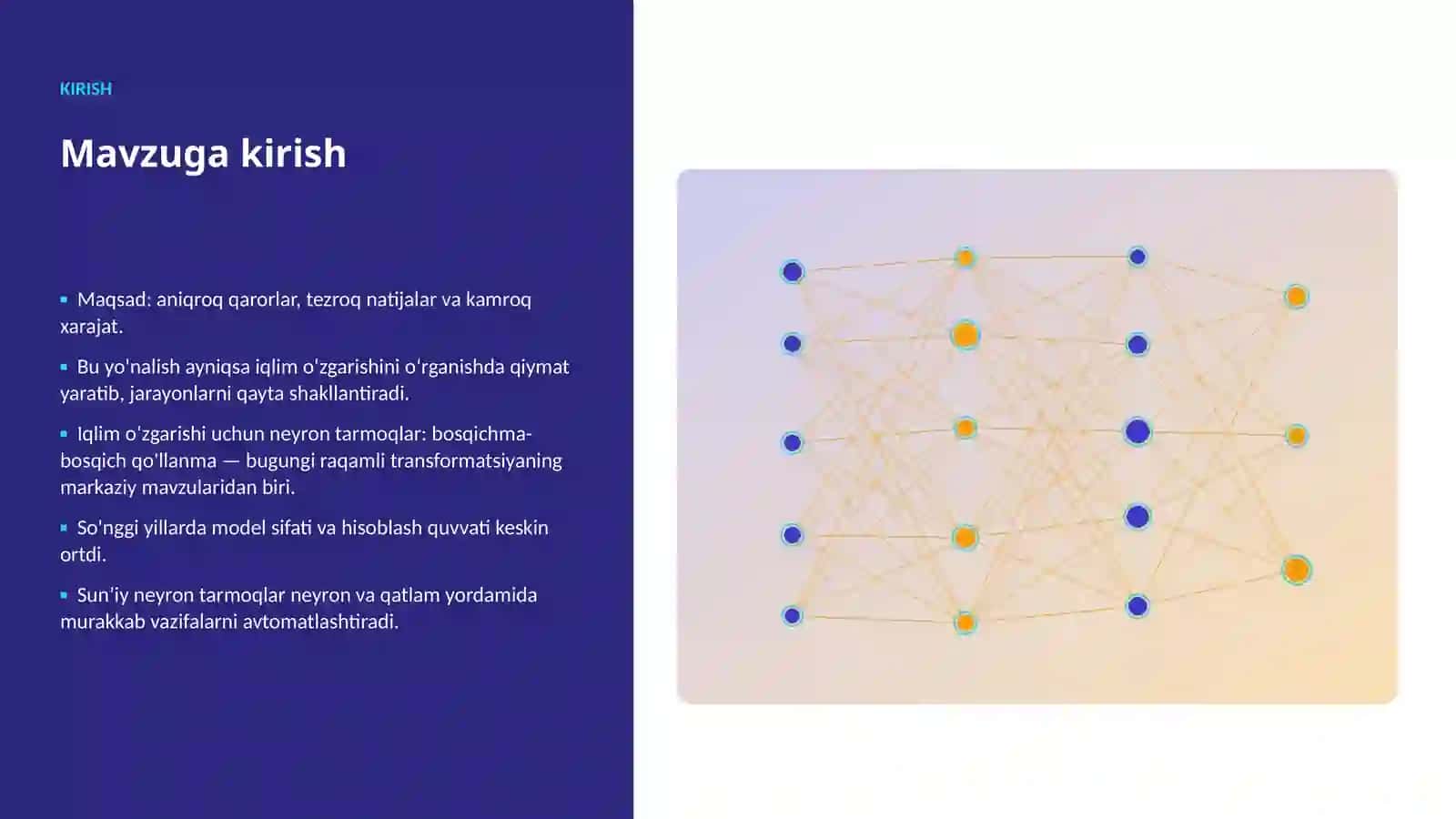 KIRISH

Mavzuga kirish

▪ Maqsad: aniqroq qarorlar, tezroq natijalar va kamroq xarajat.

▪ Bu yo'nalish ayniqsa iqlim o'zgarishini o'rganishda qiymat yaratib, jarayonlarni qayta shakllantiradi.

▪ Iqlim o'zgarishi uchun neyron tarmoqlar: bosqichma-bosqich qo'llanma — bugungi raqamli transformatsiyaning markaziy mavzularidan biri.

▪ So'nggi yillarda model sifati va hisoblash quvvati keskin ortdi.

▪ Sun'iy neyron tarmoqlar neyron va qatlam yordamida murakkab vazifalarni avtomatlashtiradi.